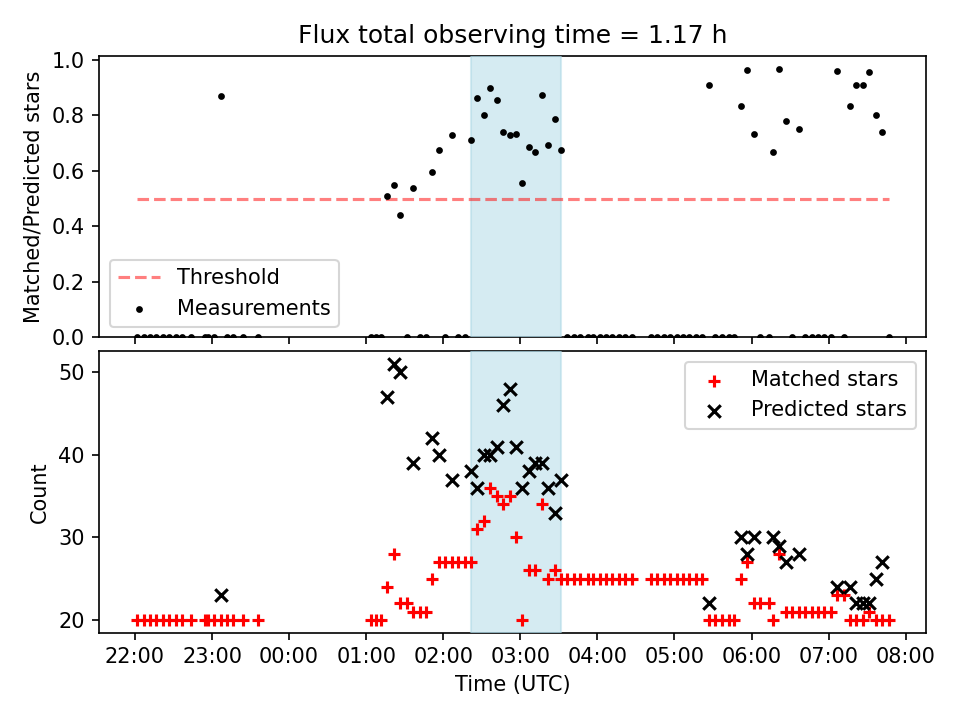 Flux total observing time = 1.17 h

Matched/Predicted stars

1.0
0.8
0.6
0.4
0.2
0.0

Threshold
Measurements

Count

50
40
30
20

Matched stars
Predicted stars

22:00 23:00 00:00 01:00 02:00 03:00 04:00 05:00 06:00 07:00 08:00

Time (UTC)